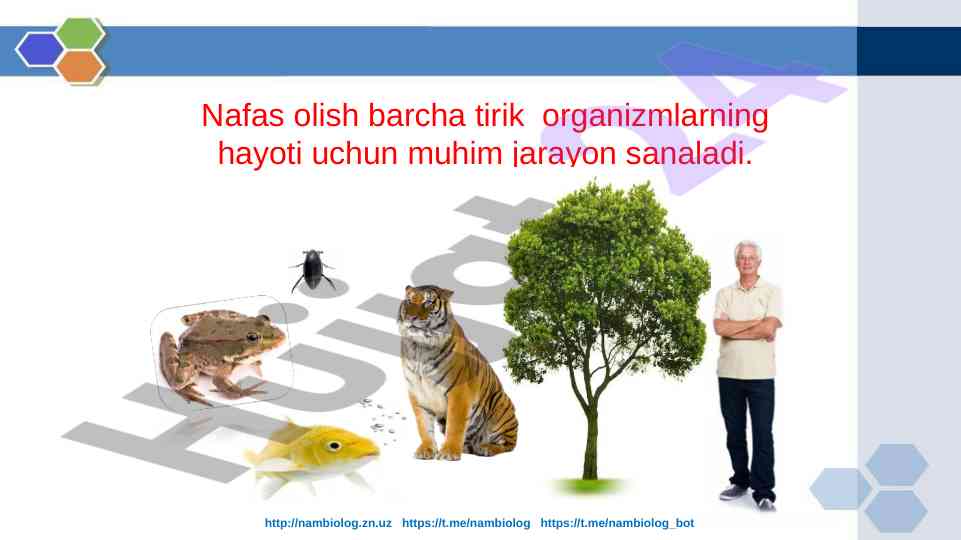 Nafas olish barcha tirik organizmlarning hayoti uchun muhim jarayon sanaladi.

Hujjat

A

http://nambiolog.zn.uz https://t.me/nambiolog https://t.me/nambiolog_bot